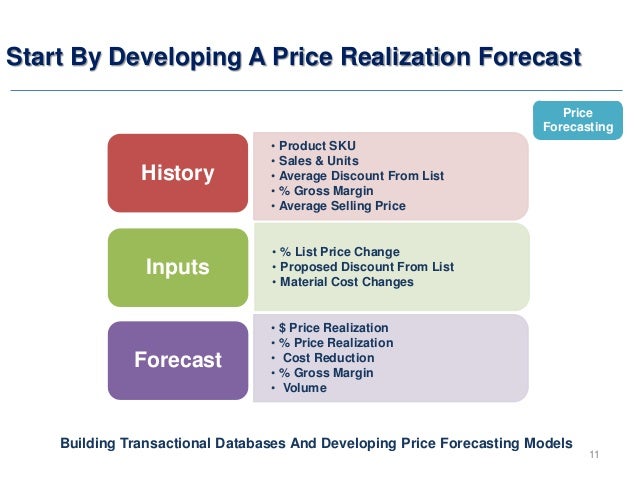 Start By Developing A Price Realization Forecast

Price Forecasting

History

• Product SKU
• Sales & Units
• Average Discount From List
• % Gross Margin
• Average Selling Price

Inputs

• % List Price Change
• Proposed Discount From List
• Material Cost Changes

Forecast

• $ Price Realization
• % Price Realization
• Cost Reduction
• % Gross Margin
• Volume

Building Transactional Databases And Developing Price Forecasting Models

11